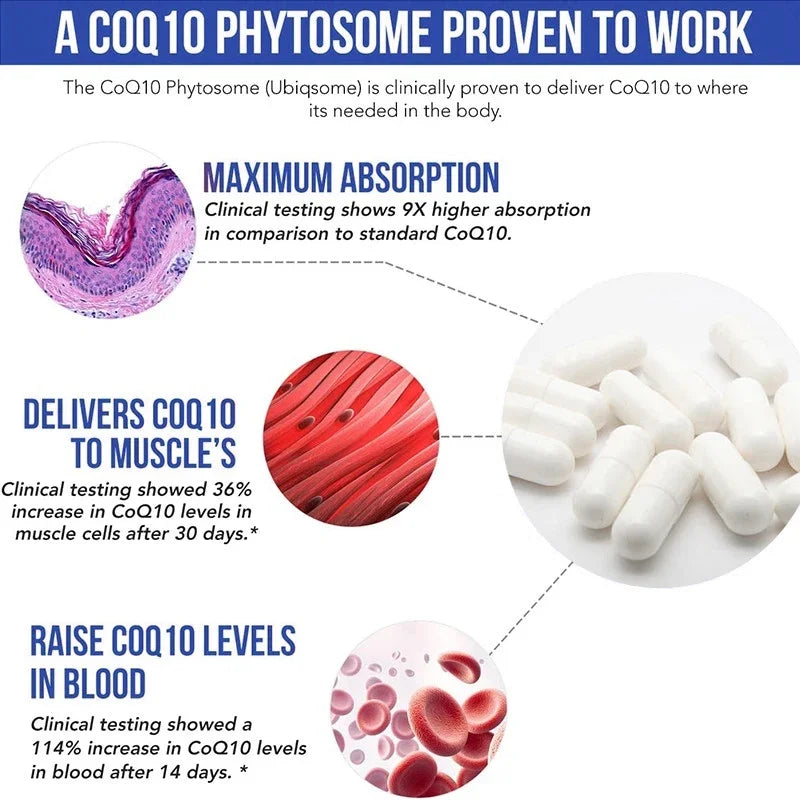 A COQ10 PHYTOSOME PROVEN TO WORK

The CoQ10 Phytosome (Ubiqsome) is clinically proven to deliver CoQ10 to where its needed in the body.

MAXIMUM ABSORPTION

Clinical testing shows 9X higher absorption in comparison to standard CoQ10.

DELIVERS COQ10 TO MUSCLE'S

Clinical testing showed 36% increase in CoQ10 levels in muscle cells after 30 days.*

RAISE COQ10 LEVELS IN BLOOD

Clinical testing showed a 114% increase in CoQ10 levels in blood after 14 days. *